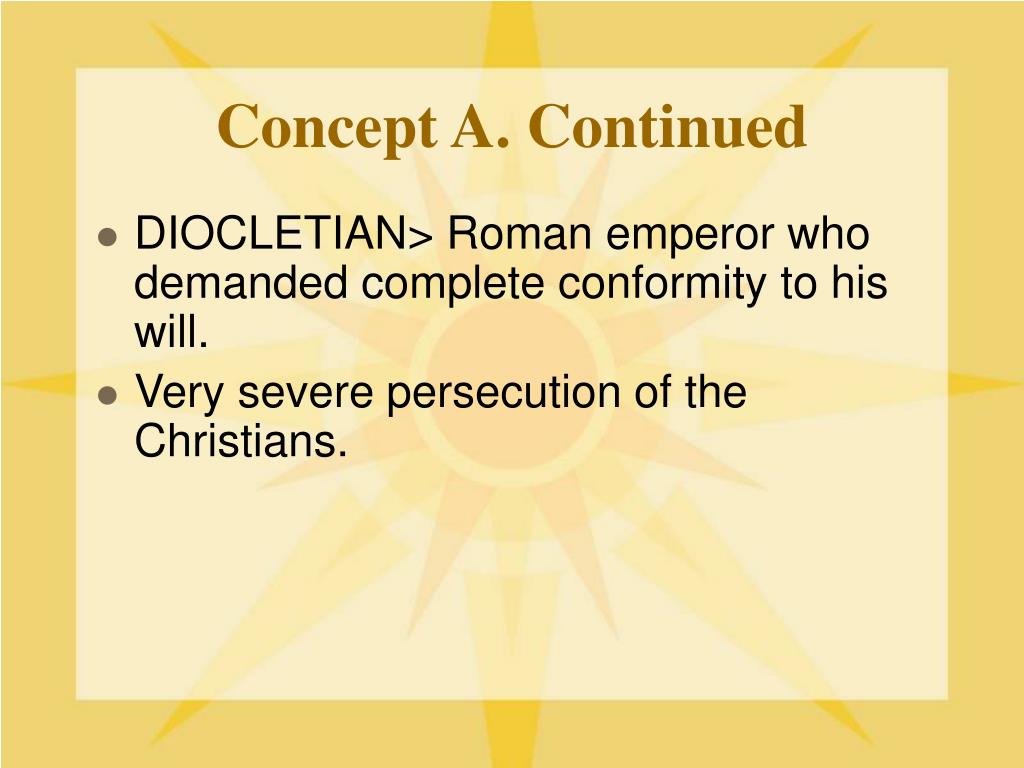 Concept A. Continued

- DIOCLETIAN> Roman emperor who demanded complete conformity to his will.
- Very severe persecution of the Christians.